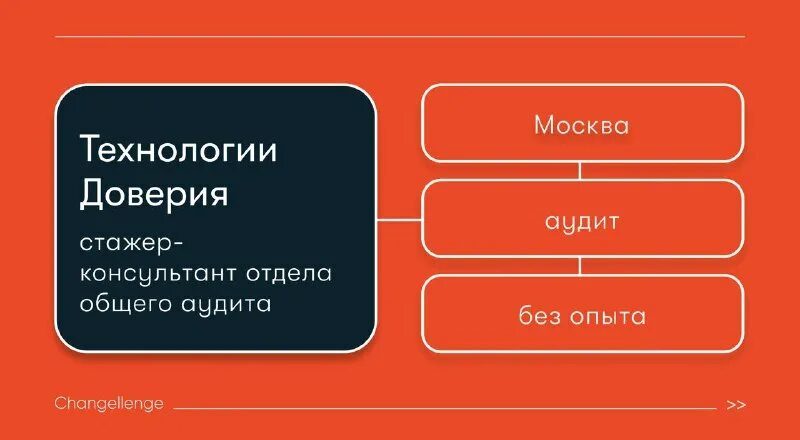 Технологии Доверия

стажер-консультант отдела общего аудита

Москва

аудит

без опыта

Changellenge

>>